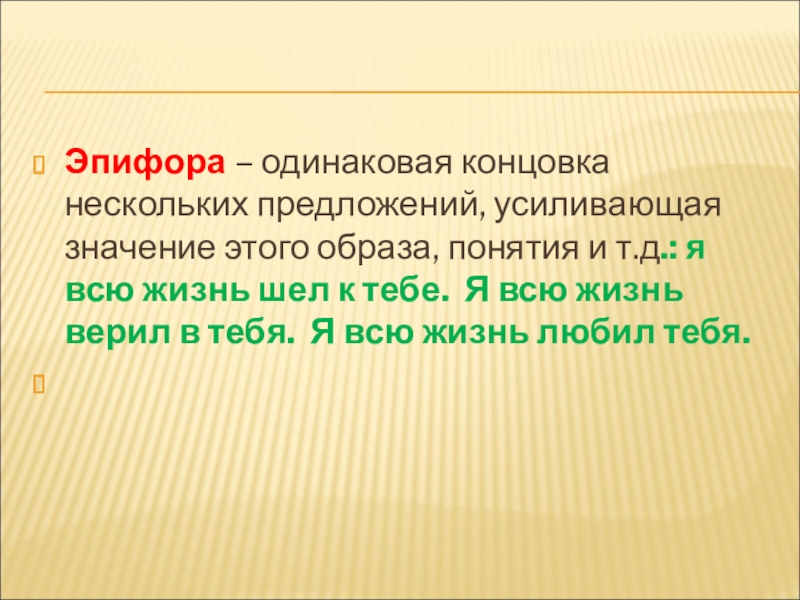 Эпифора – одинаковая концовка нескольких предложений, усиливающая значение этого образа, понятия и т.д.: я всю жизнь шел к тебе. Я всю жизнь верил в тебя. Я всю жизнь любил тебя.